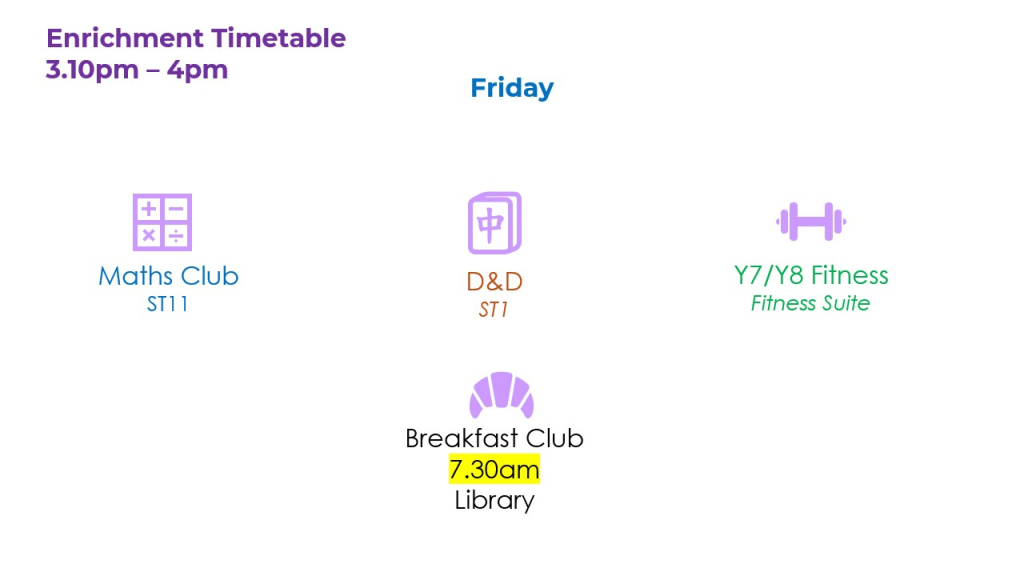 Enrichment Timetable
3.10pm – 4pm

Friday

Maths Club
ST11

D&D
ST1

Y7/Y8 Fitness
Fitness Suite

Breakfast Club
7.30am
Library